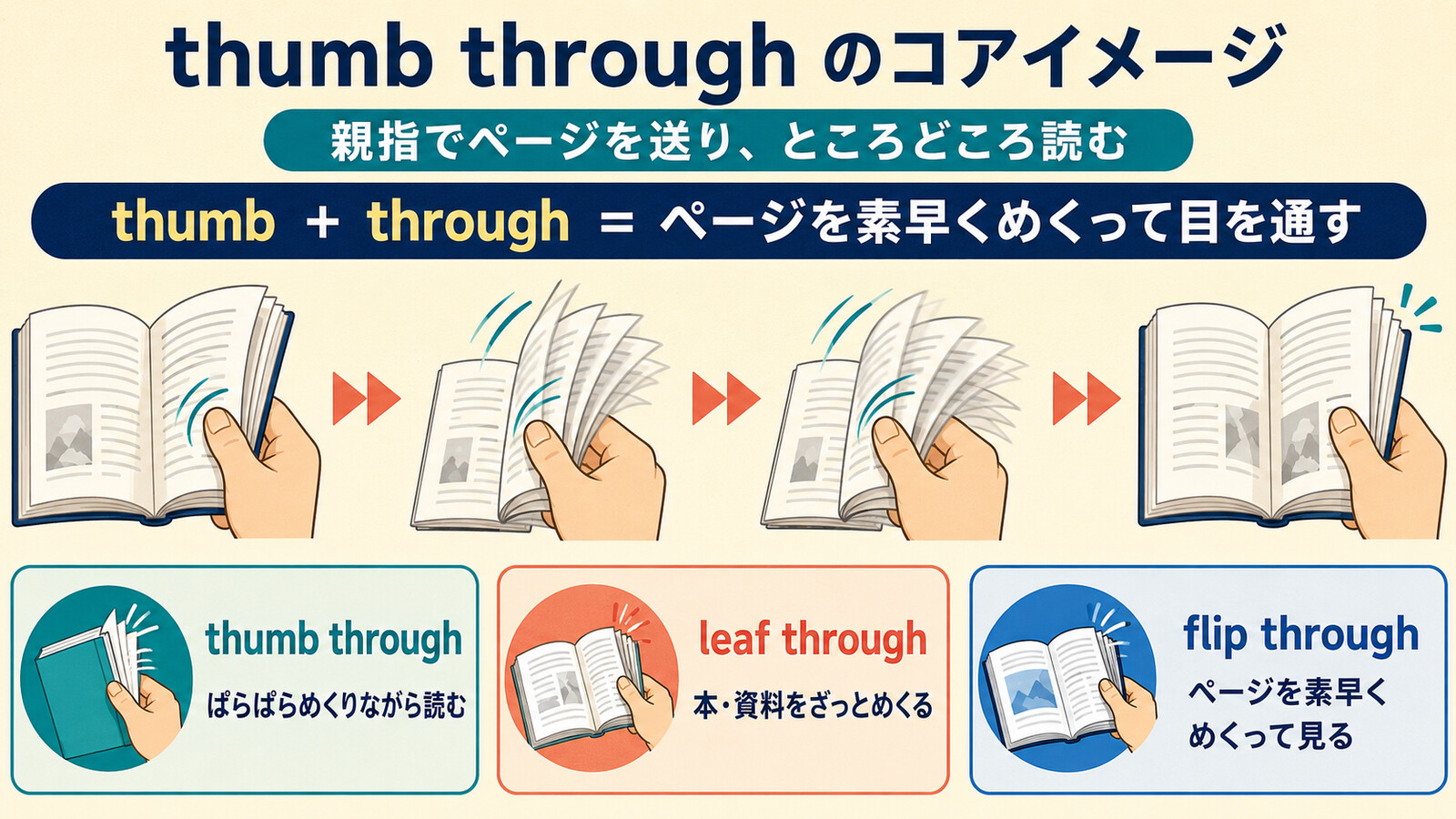 thumb through のコアイメージ

親指でページを送り、ところどころ読む

thumb + through = ページを素早くめくって目を通す

thumb through
ぱらぱらめくりながら読む

leaf through
本・資料をざっとめくる

flip through
ページを素早くめくって見る